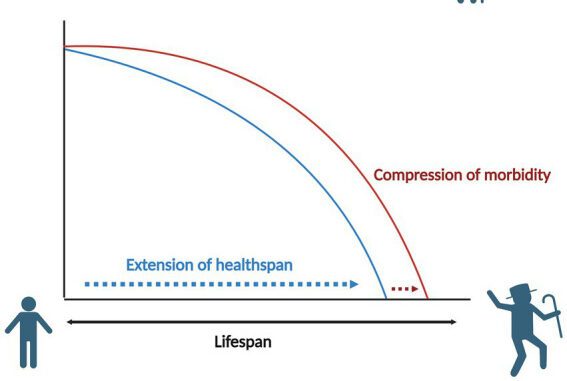 Compression of morbidity

Extension of healthspan

Lifespan